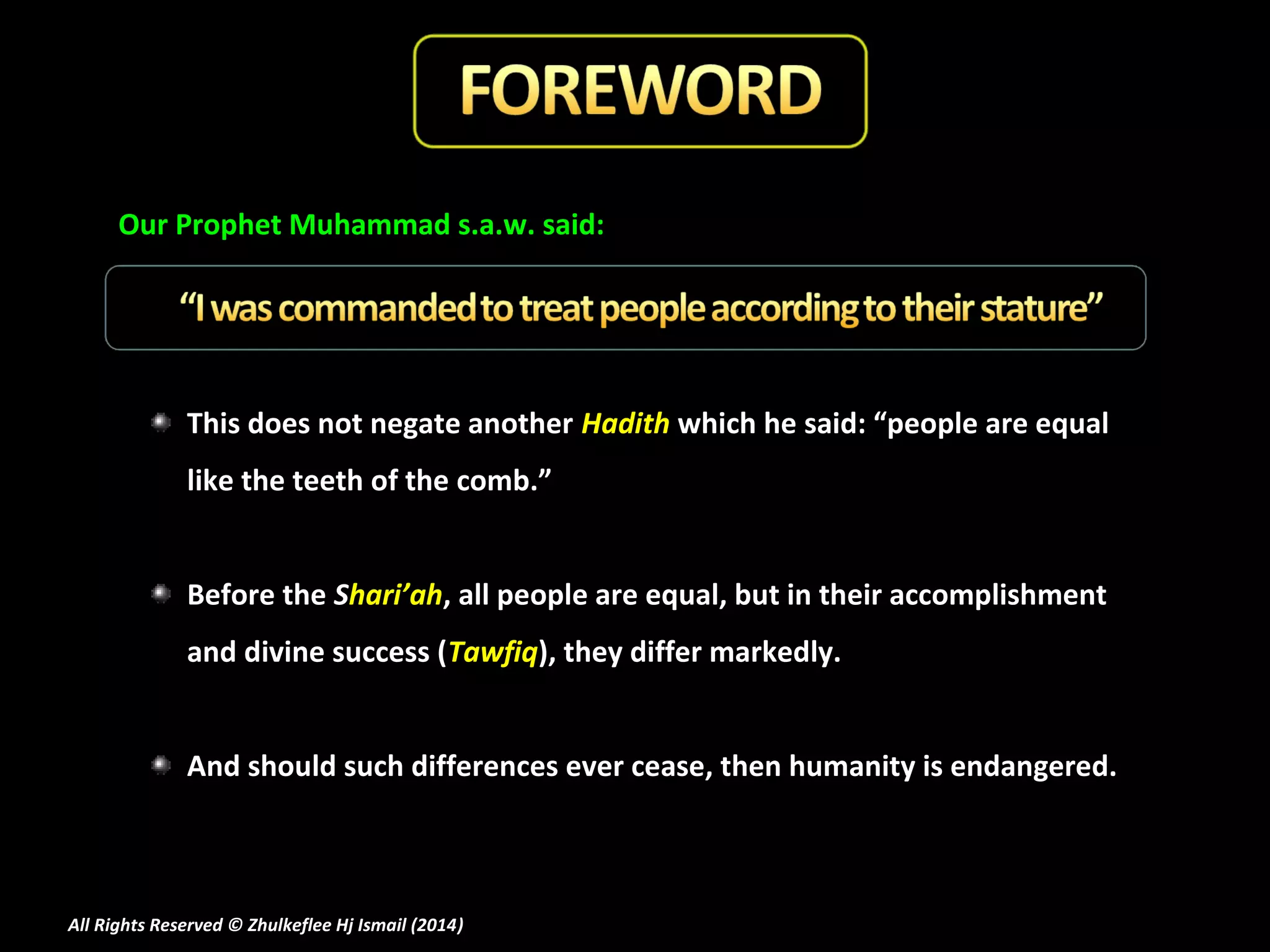 FOREWORD

Our Prophet Muhammad s.a.w. said:

“I was commanded to treat people according to their stature”

This does not negate another Hadith which he said: “people are equal like the teeth of the comb.”

Before the Shari’ah, all people are equal, but in their accomplishment and divine success (Tawfiq), they differ markedly.

And should such differences ever cease, then humanity is endangered.

All Rights Reserved © Zhulkeflee Hj Ismail (2014)